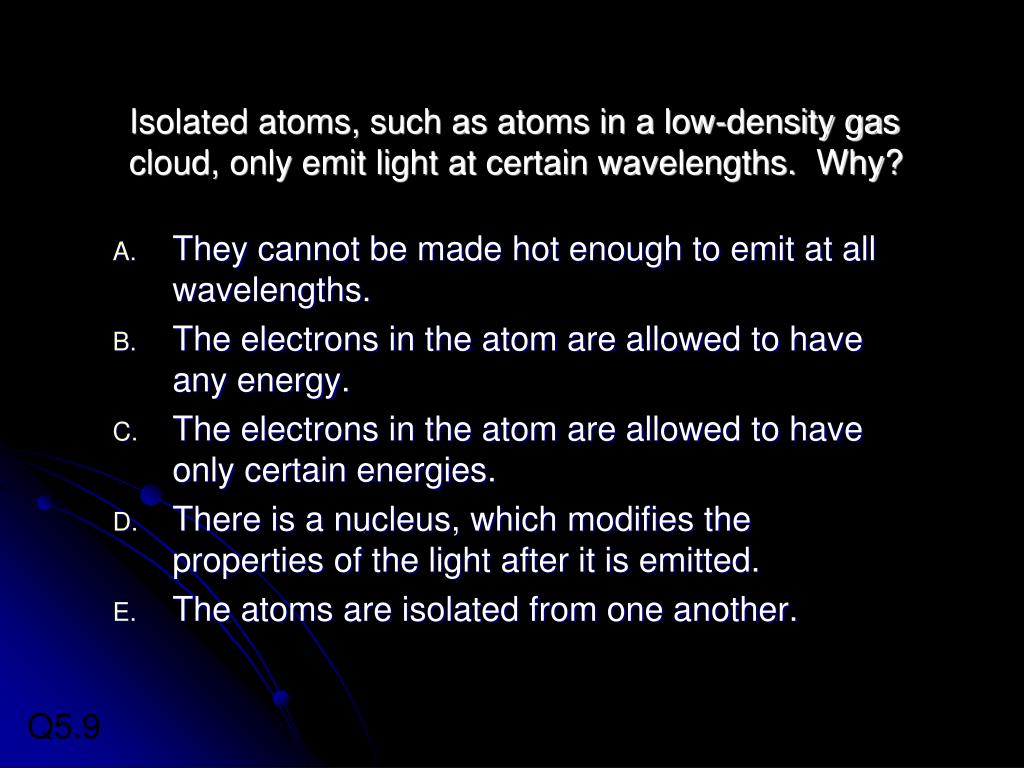 Isolated atoms, such as atoms in a low-density gas cloud, only emit light at certain wavelengths.  Why?

A. They cannot be made hot enough to emit at all wavelengths.

B. The electrons in the atom are allowed to have any energy.

C. The electrons in the atom are allowed to have only certain energies.

D. There is a nucleus, which modifies the properties of the light after it is emitted.

E. The atoms are isolated from one another.

Q5.9